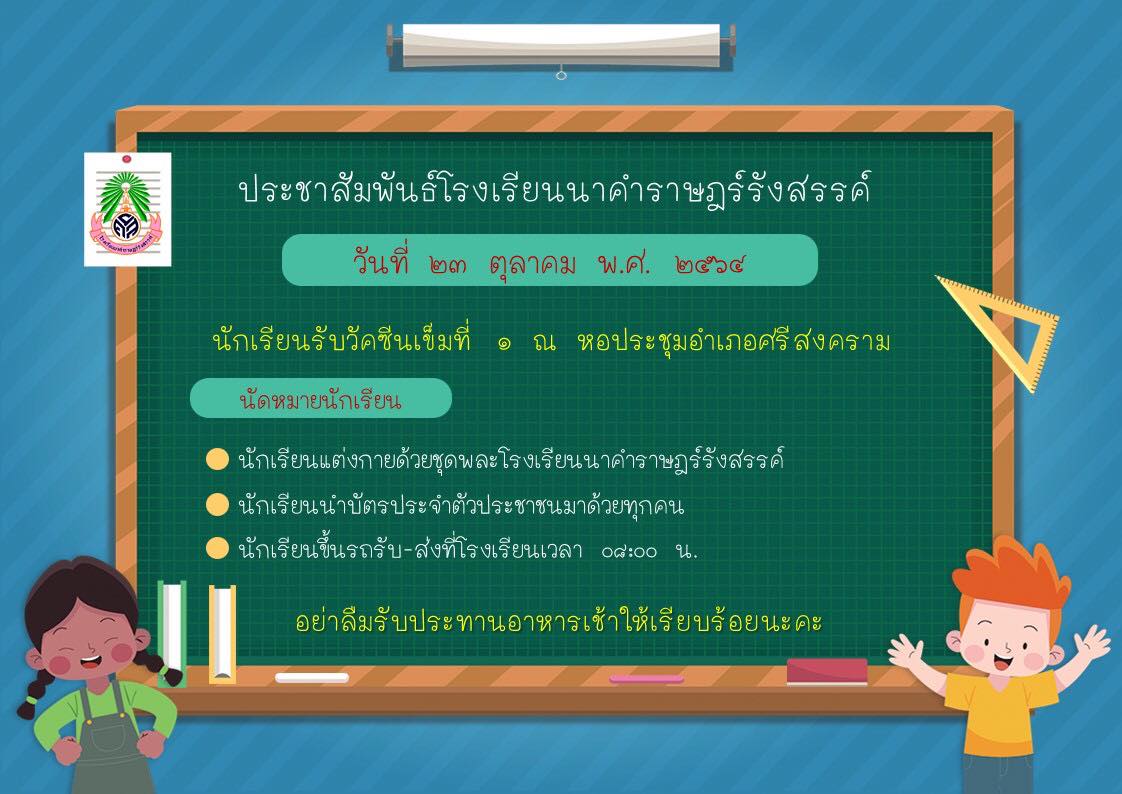 ประชาสัมพันธ์โรงเรียนนาคำราษฎร์รังสรรค์

วันที่ ๒๓ ตุลาคม พ.ศ. ๒๕๖๔

นักเรียนรับวัคซีนเข็มที่ ๑ ณ หอประชุมอำเภอศรีสงคราม

นัดหมายนักเรียน

นักเรียนแต่งกายด้วยชุดพละโรงเรียนนาคำราษฎร์รังสรรค์

นักเรียนนำบัตรประจำตัวประชาชนมาด้วยทุกคน

นักเรียนขึ้นรถรับ-ส่งที่โรงเรียนเวลา ๐๘:๐๐ น.

อย่าลืมรับประทานอาหารเช้าให้เรียบร้อยนะคะ